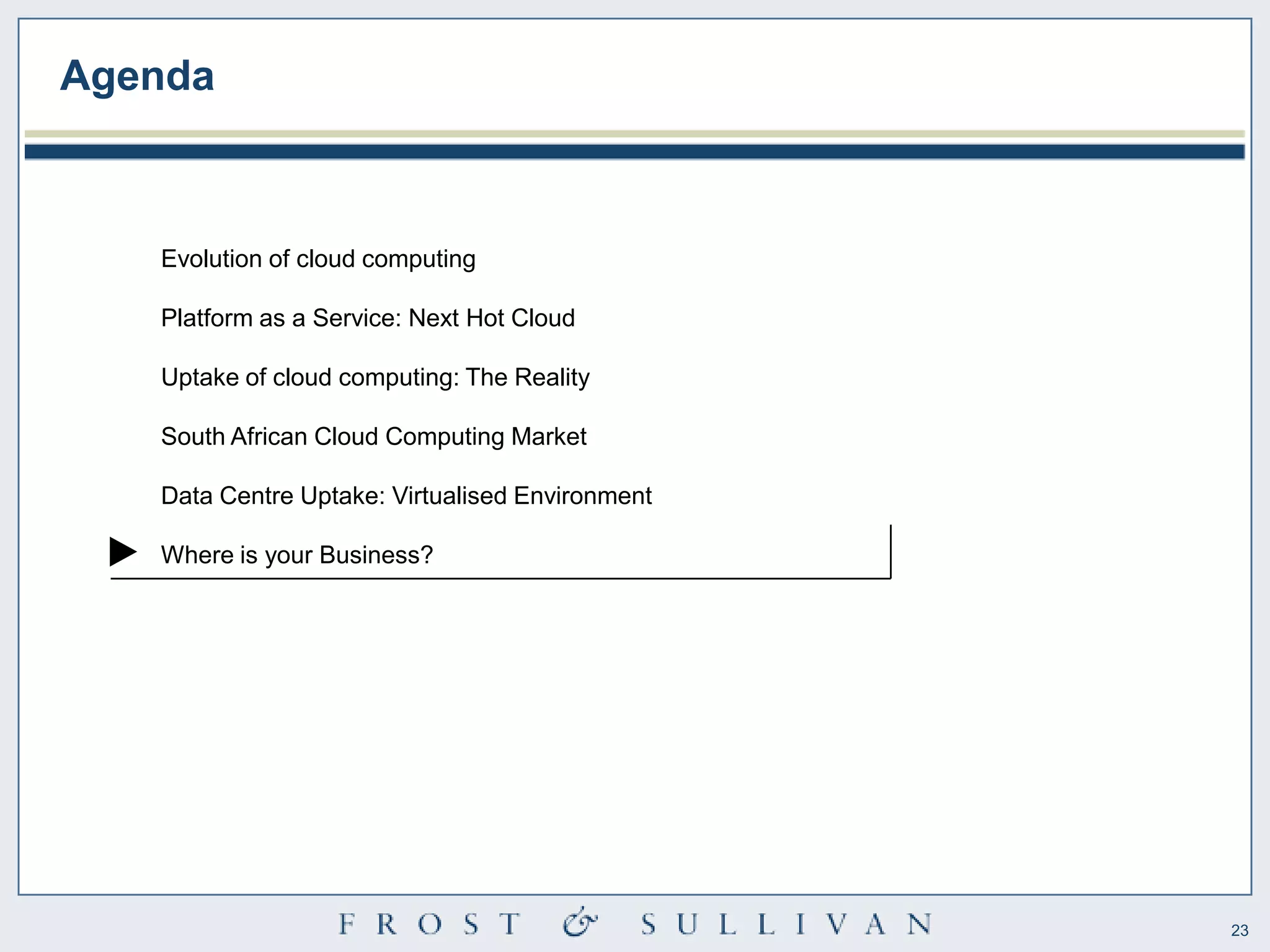 Agenda

Evolution of cloud computing

Platform as a Service: Next Hot Cloud

Uptake of cloud computing: The Reality

South African Cloud Computing Market

Data Centre Uptake: Virtualised Environment

Where is your Business?

FROST & SULLIVAN

23